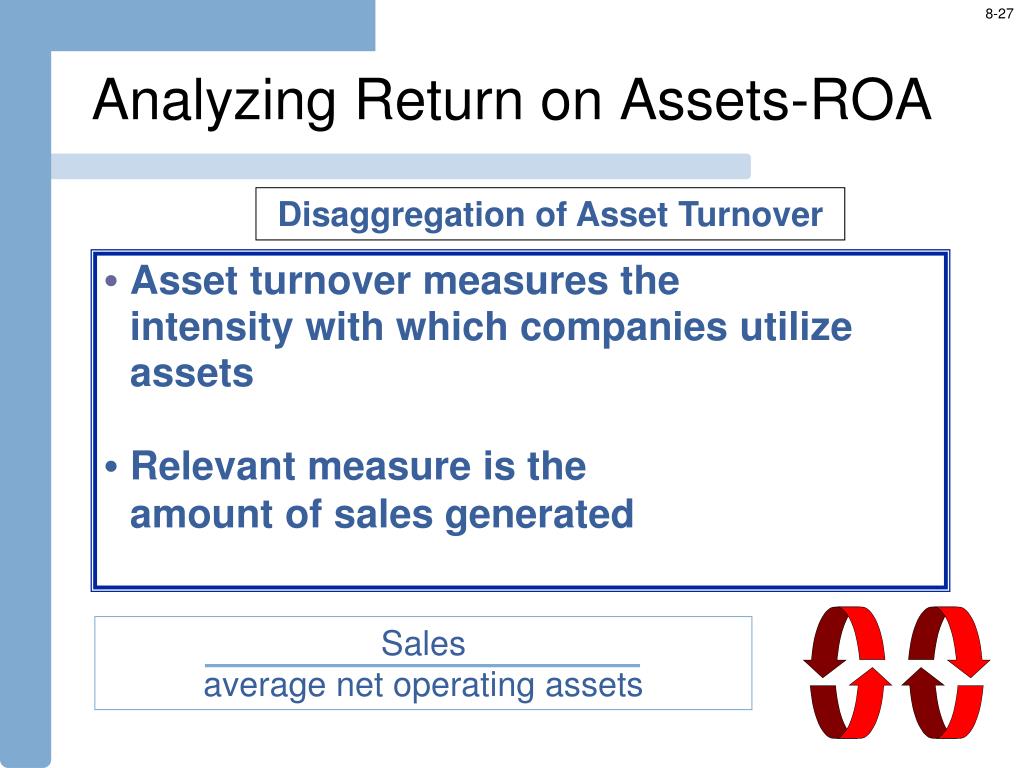 8-27

Analyzing Return on Assets-ROA

Disaggregation of Asset Turnover

• Asset turnover measures the intensity with which companies utilize assets

• Relevant measure is the amount of sales generated

$\frac{\text{Sales}}{\text{average net operating assets}}$